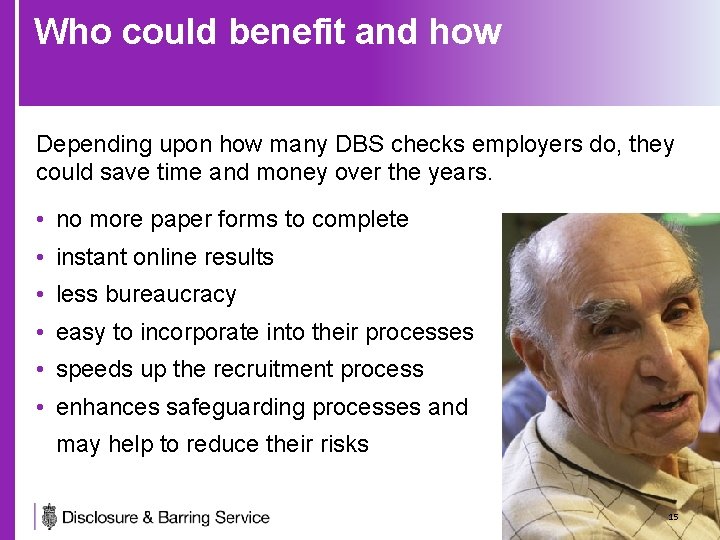 Who could benefit and how

Depending upon how many DBS checks employers do, they could save time and money over the years.

• no more paper forms to complete
• instant online results
• less bureaucracy
• easy to incorporate into their processes
• speeds up the recruitment process
• enhances safeguarding processes and may help to reduce their risks

Disclosure & Barring Service

15